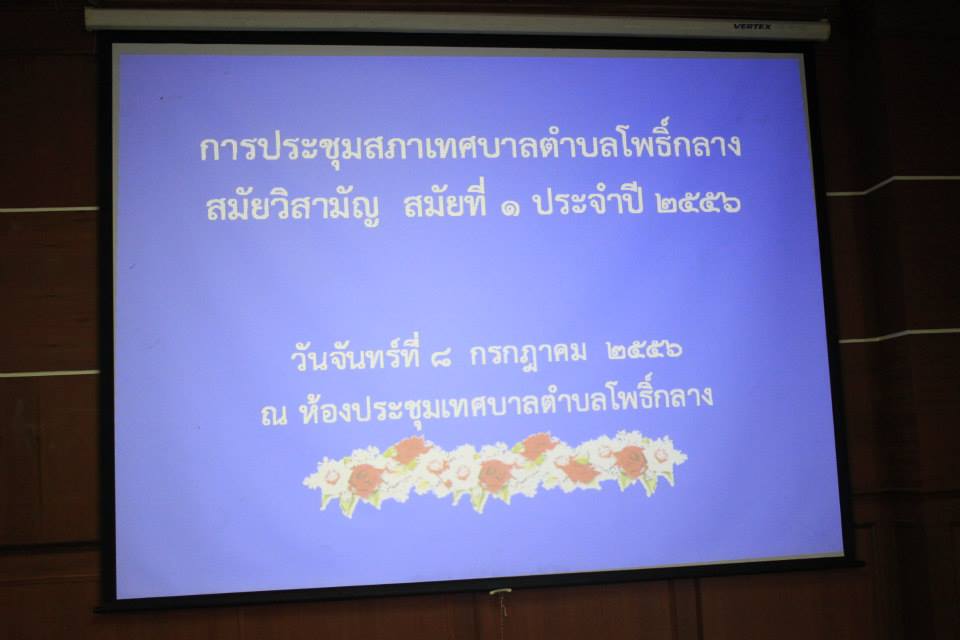 VERTEX

การประชุมสภาเทศบาลตำบลโพธิ์กลาง
สมัยวิสามัญ สมัยที่ ๑ ประจำปี ๒๕๕๖

วันจันทร์ที่ ๘ กรกฎาคม ๒๕๕๖
ณ ห้องประชุมเทศบาลตำบลโพธิ์กลาง